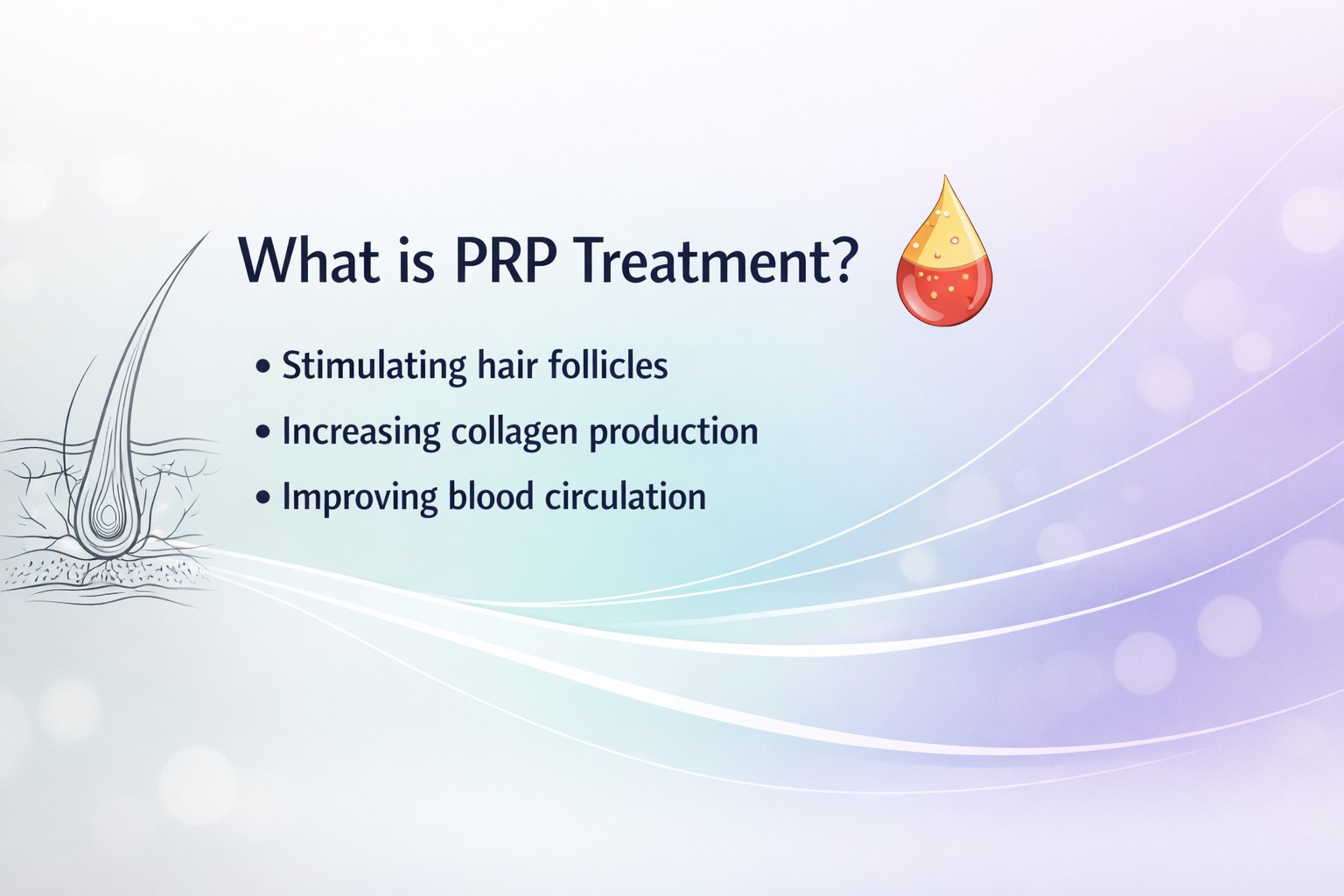 What is PRP Treatment?

• Stimulating hair follicles
• Increasing collagen production
• Improving blood circulation